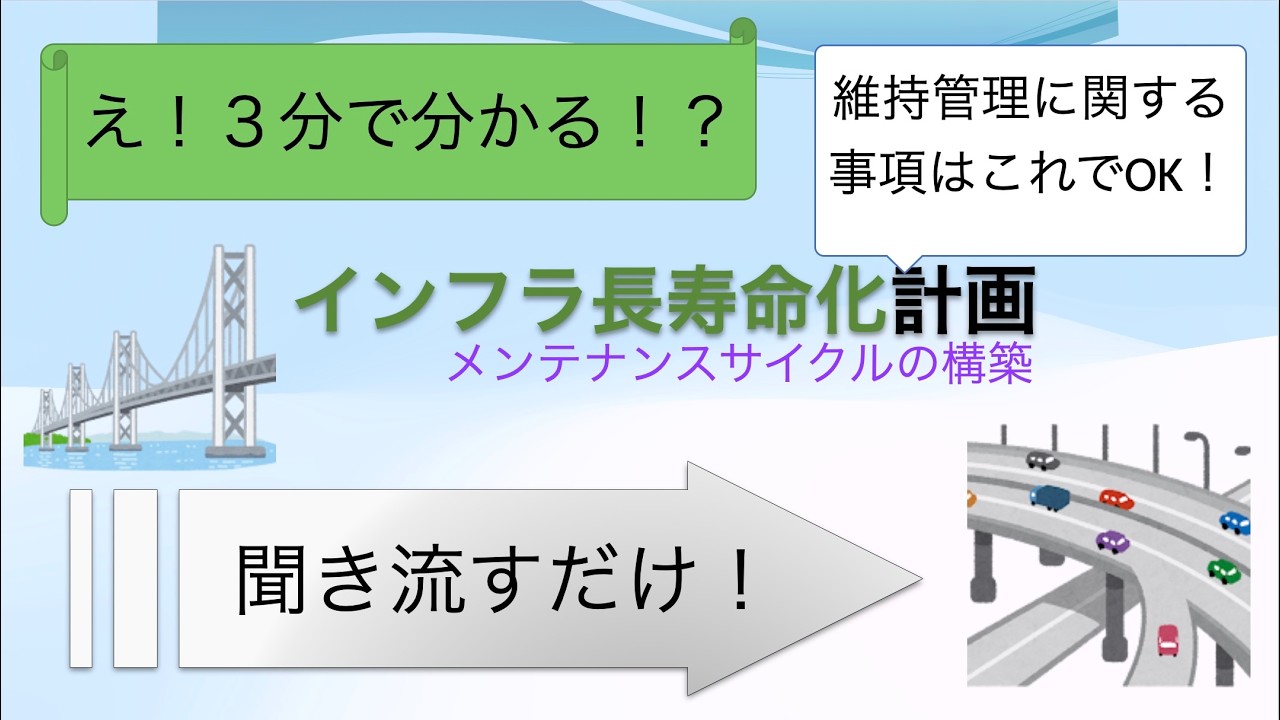 え！３分で分かる！？

維持管理に関する事項はこれでOK！

インフラ長寿命化計画
メンテナンスサイクルの構築

聞き流すだけ！